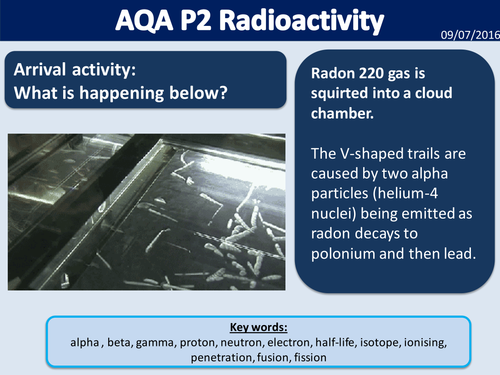 AQA P2 Radioactivity

09/07/2016

Arrival activity:
What is happening below?

Radon 220 gas is squirted into a cloud chamber.

The V-shaped trails are caused by two alpha particles (helium-4 nuclei) being emitted as radon decays to polonium and then lead.

Key words:
alpha , beta, gamma, proton, neutron, electron, half-life, isotope, ionising, penetration, fusion, fission